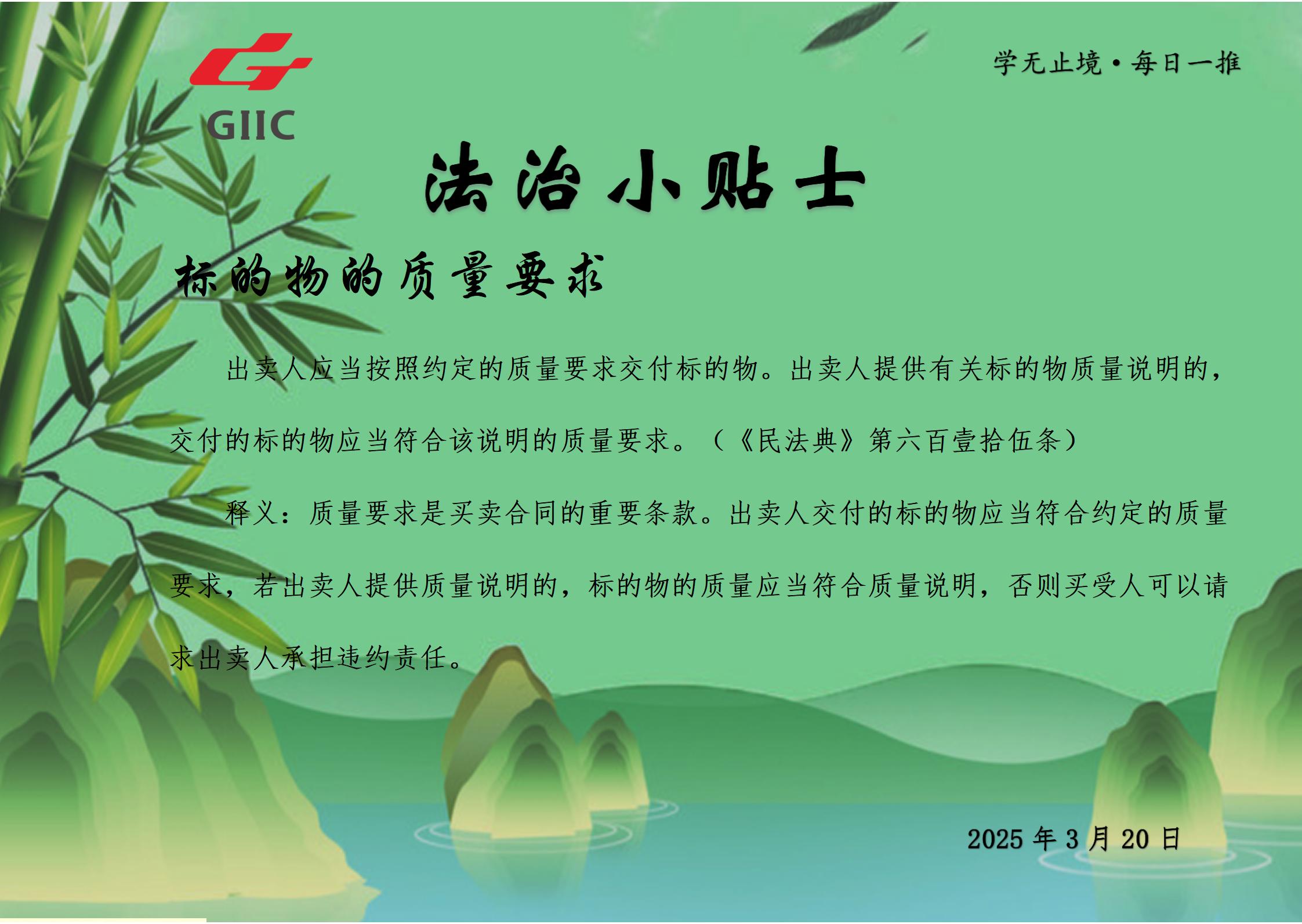 GIIC

学无止境·每日一推

法治小贴士

标的物的质量要求

出卖人应当按照约定的质量要求交付标的物。出卖人提供有关标的物质量说明的，交付的标的物应当符合该说明的质量要求。（《民法典》第六百壹拾伍条）

释义：质量要求是买卖合同的重要条款。出卖人交付的标的物应当符合约定的质量要求，若出卖人提供质量说明的，标的物的质量应当符合质量说明，否则买受人可以请求出卖人承担违约责任。

2025 年 3 月 20 日